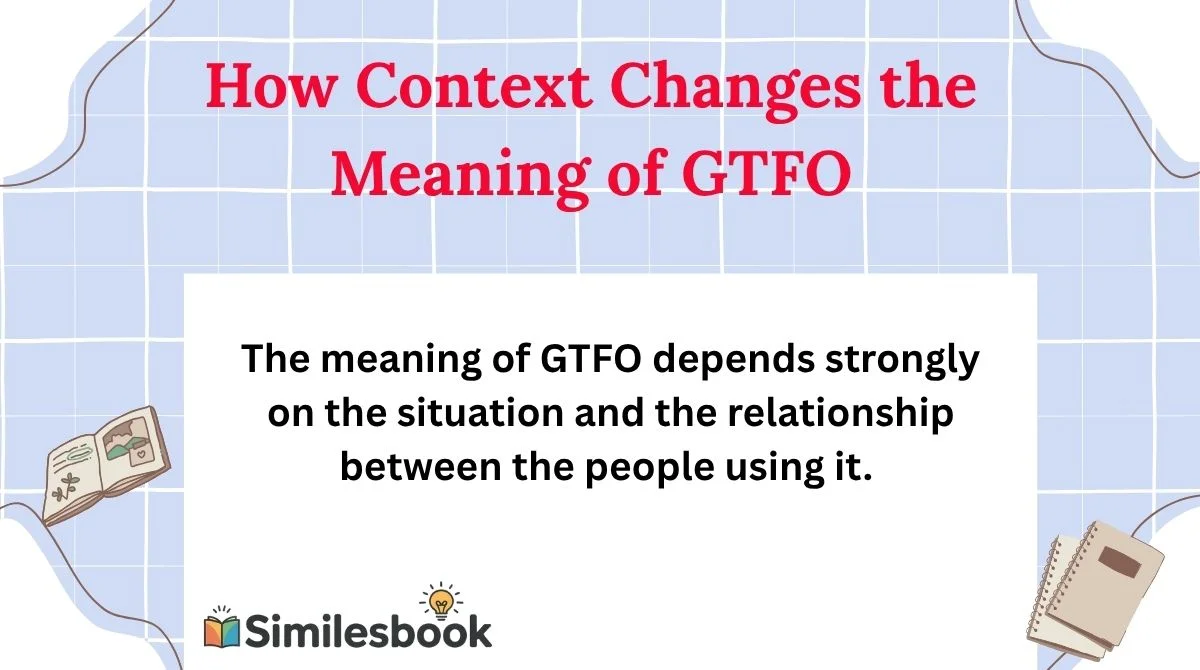 How Context Changes the Meaning of GTFO

The meaning of GTFO depends strongly on the situation and the relationship between the people using it.

Similesbook